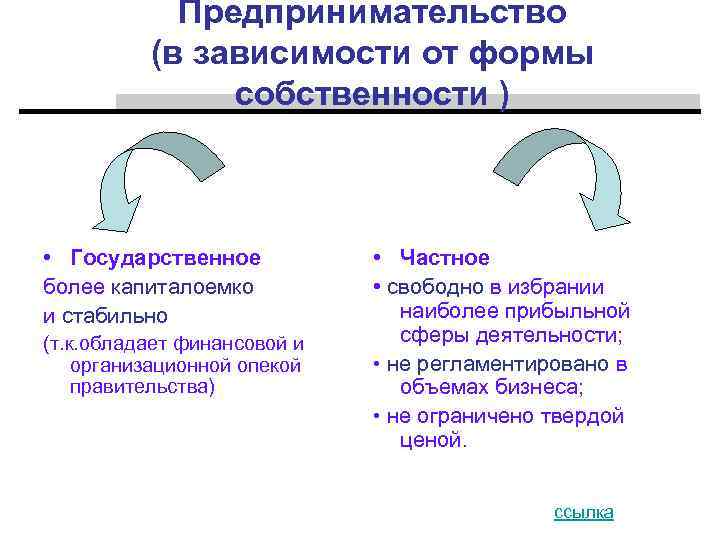 Предпринимательство (в зависимости от формы собственности )

• Государственное
более капиталоемко
и стабильно
(т.к.обладает финансовой и организационной опекой правительства)

• Частное
• свободно в избрании наиболее прибыльной сферы деятельности;
• не регламентировано в объемах бизнеса;
• не ограничено твердой ценой.

ссылка